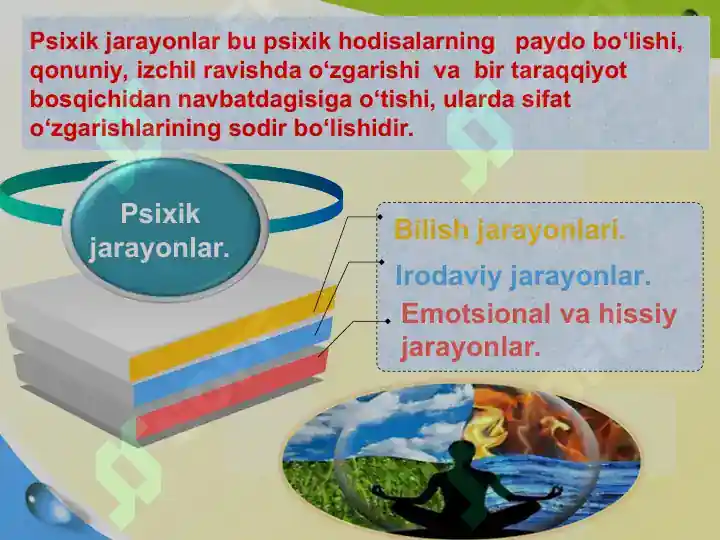 Psixik jarayonlar bu psixik hodisalarning paydo bo‘lishi, qonuniy, izchil ravishda o‘zgarishi va bir taraqqiyot bosqichidan navbatdagisiga o‘tishi, ularda sifat o‘zgarishlarining sodir bo‘lishidir.

Psixik jarayonlar.

Bilish jarayonlari.

Irodaviy jarayonlar.

Emotsional va hissiy jarayonlar.